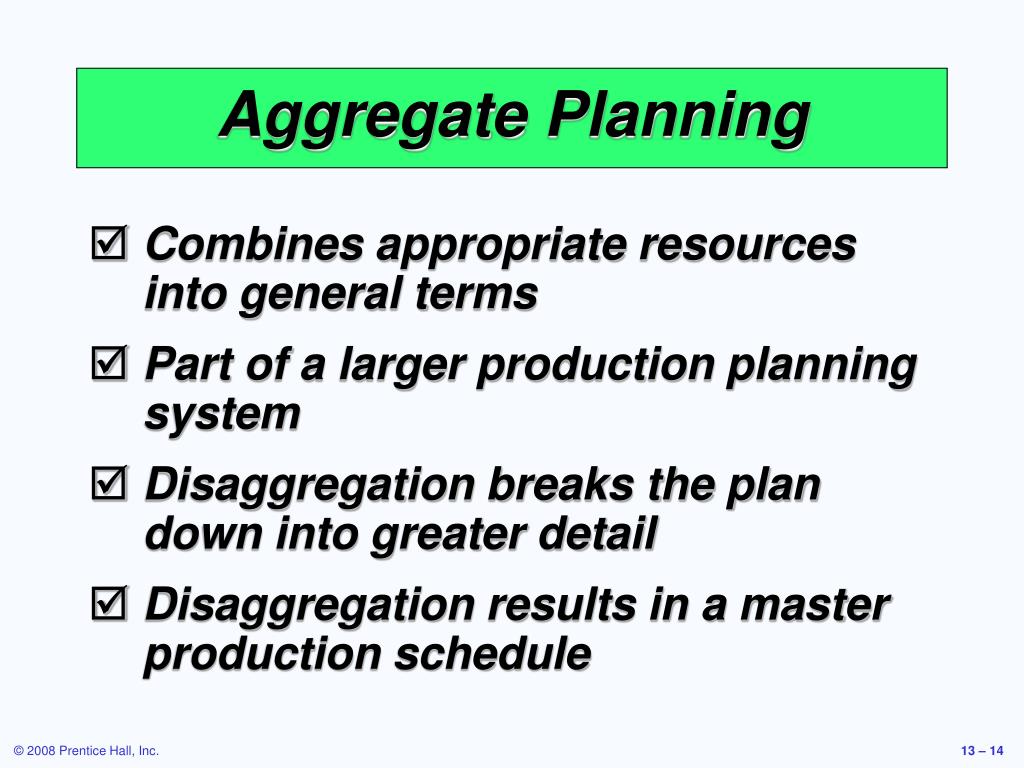 Aggregate Planning

☑ Combines appropriate resources into general terms

☑ Part of a larger production planning system

☑ Disaggregation breaks the plan down into greater detail

☑ Disaggregation results in a master production schedule

© 2008 Prentice Hall, Inc.

13 – 14